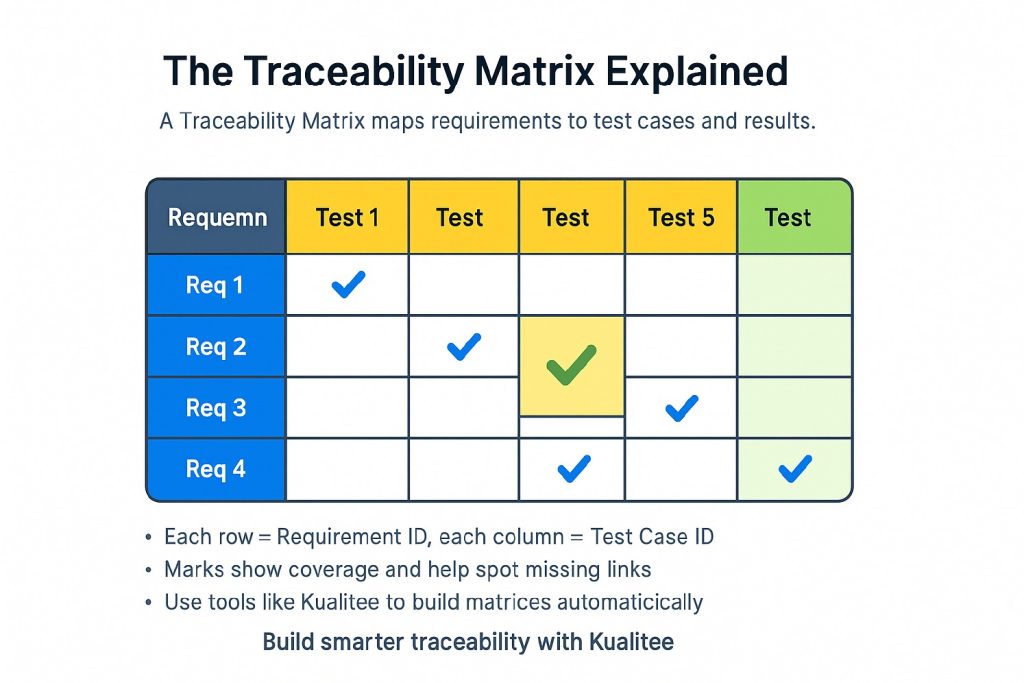 The Traceability Matrix Explained

A Traceability Matrix maps requirements to test cases and results.

| Requemn | Test 1 | Test | Test | Test 5 | Test |
|---|---|---|---|---|---|
| Req 1 | ✓ | | | | |
| Req 2 | | ✓ | ✓ | | |
| Req 3 | | | | ✓ | |
| Req 4 | | | ✓ | | ✓ |

• Each row = Requirement ID, each column = Test Case ID
• Marks show coverage and help spot missing links
• Use tools like Kualitee to build matrices automaticically

Build smarter traceability with Kualitee